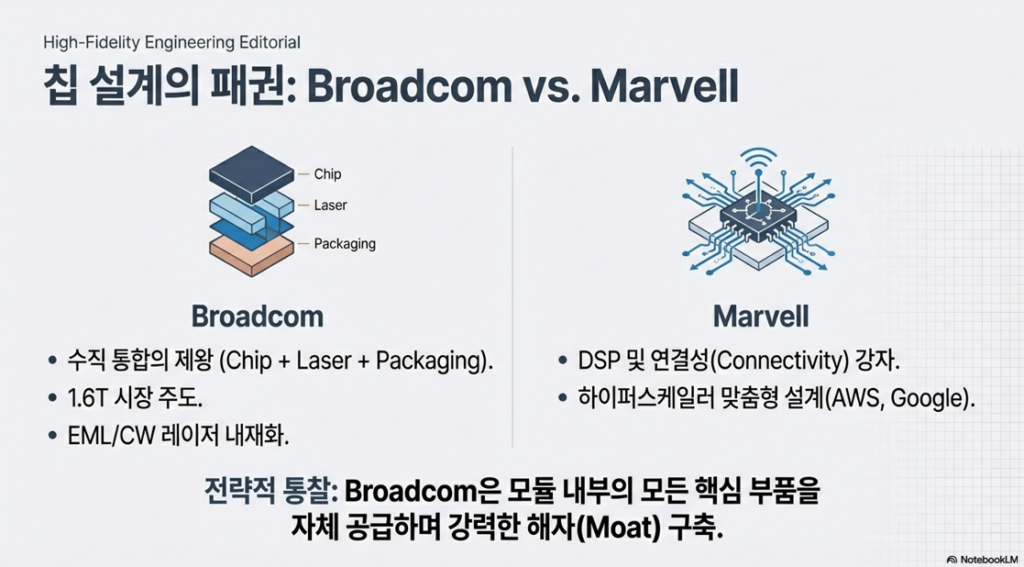 High-Fidelity Engineering Editorial

칩 설계의 패권: Broadcom vs. Marvell

Chip
Laser
Packaging

Broadcom

• 수직 통합의 제왕 (Chip + Laser + Packaging).
• 1.6T 시장 주도.
• EML/CW 레이저 내재화.

Marvell

• DSP 및 연결성(Connectivity) 강자.
• 하이퍼스케일러 맞춤형 설계(AWS, Google).

전략적 통찰: Broadcom은 모듈 내부의 모든 핵심 부품을 자체 공급하며 강력한 해자(Moat) 구축.

NotebookLM